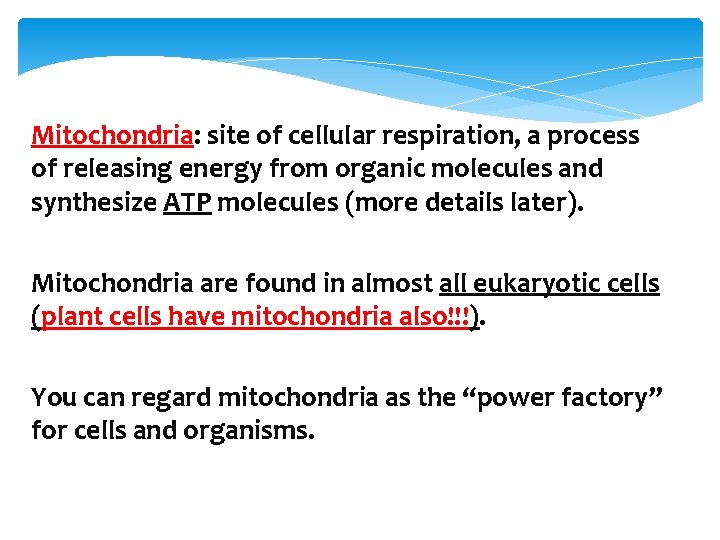 Mitochondria: site of cellular respiration, a process of releasing energy from organic molecules and synthesize ATP molecules (more details later).

Mitochondria are found in almost all eukaryotic cells (plant cells have mitochondria also!!!).

You can regard mitochondria as the “power factory” for cells and organisms.